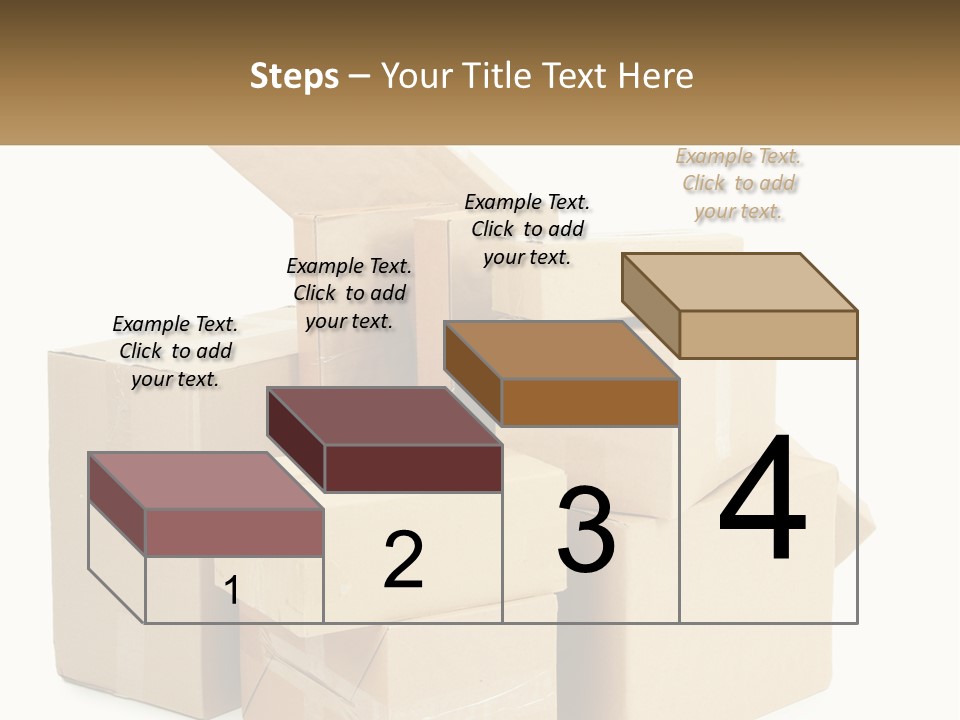 Steps – Your Title Text Here

Example Text. Click to add your text.

Example Text. Click to add your text.

Example Text. Click to add your text.

Example Text. Click to add your text.

1

2

3

4